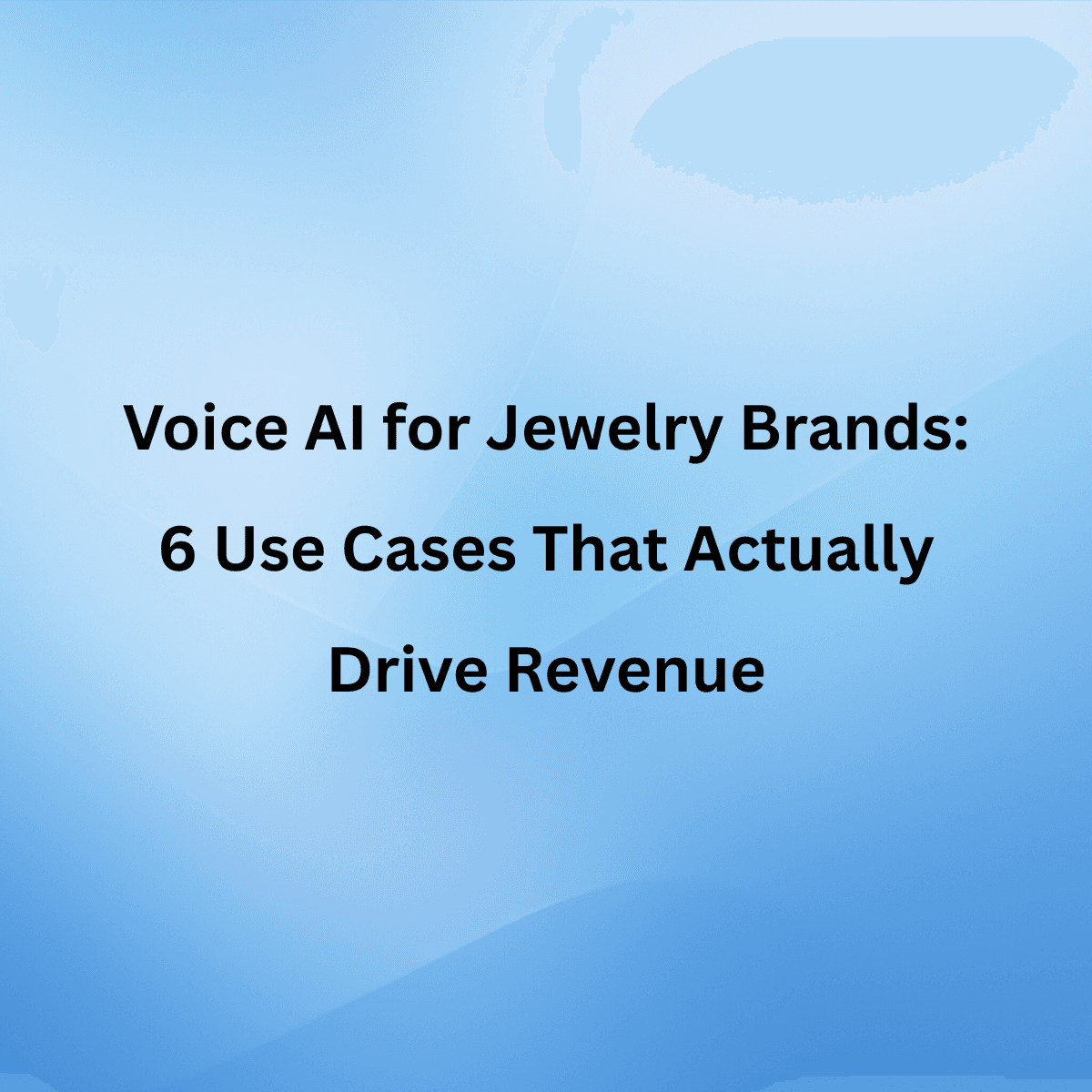 Voice AI for Jewelry Brands: 6 Use Cases That Actually Drive Revenue